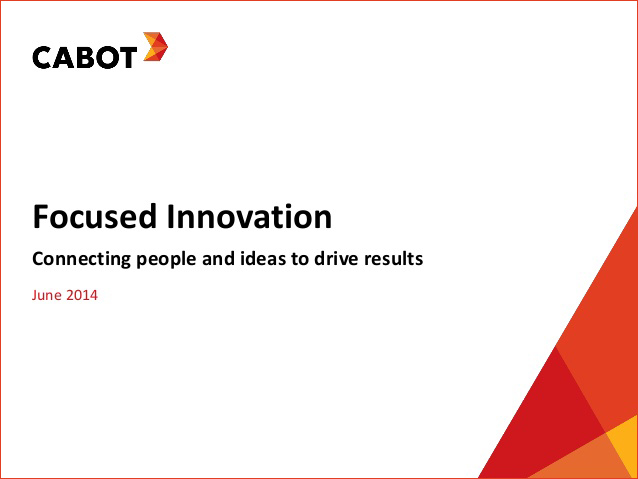 CABOT

Focused Innovation

Connecting people and ideas to drive results

June 2014